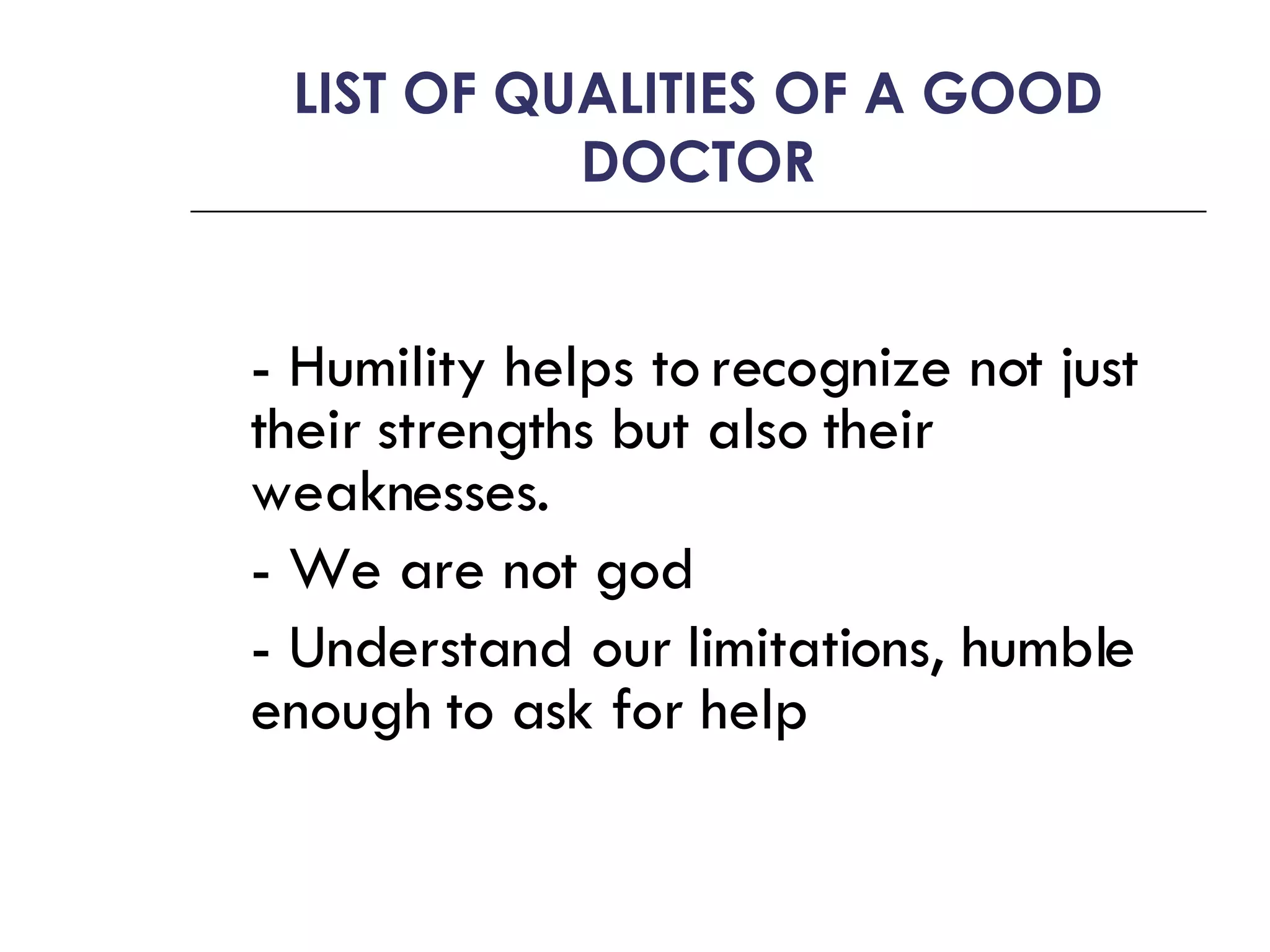 LIST OF QUALITIES OF A GOOD DOCTOR

- Humility helps to recognize not just their strengths but also their weaknesses.

- We are not god

- Understand our limitations, humble enough to ask for help